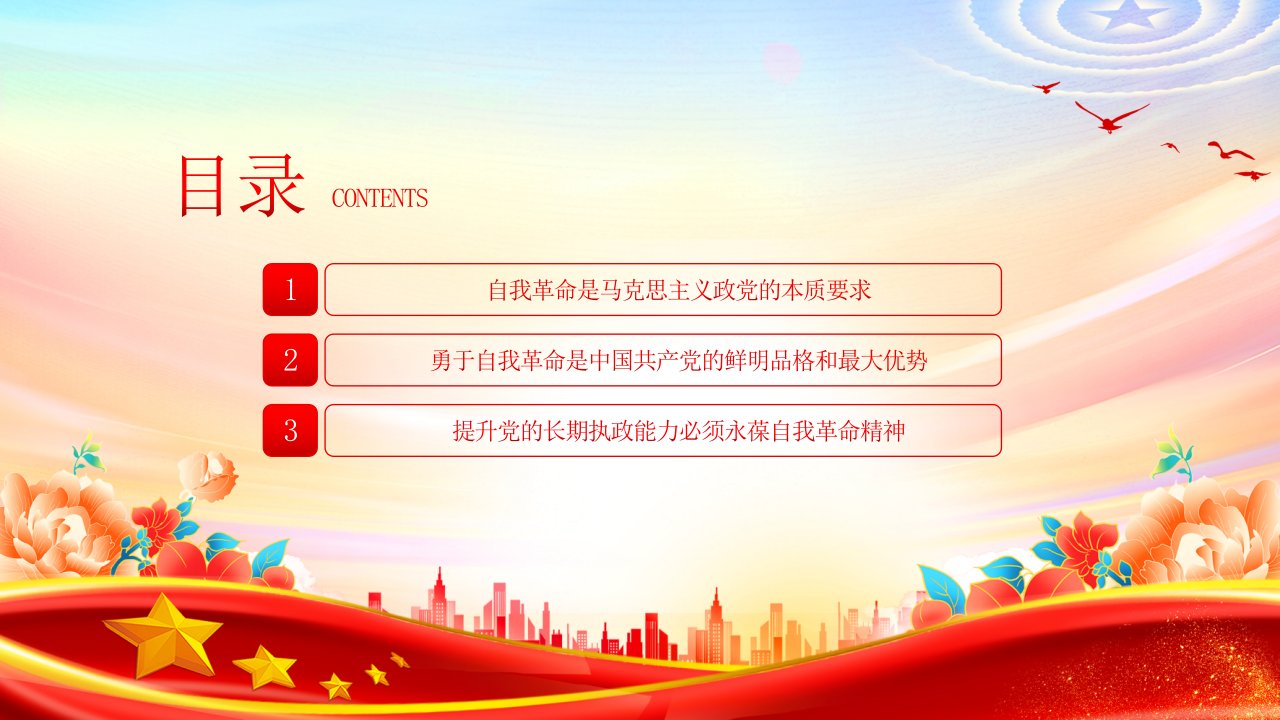 目录 CONTENTS

1 自我革命是马克思主义政党的本质要求

2 勇于自我革命是中国共产党的鲜明品格和最大优势

3 提升党的长期执政能力必须永葆自我革命精神